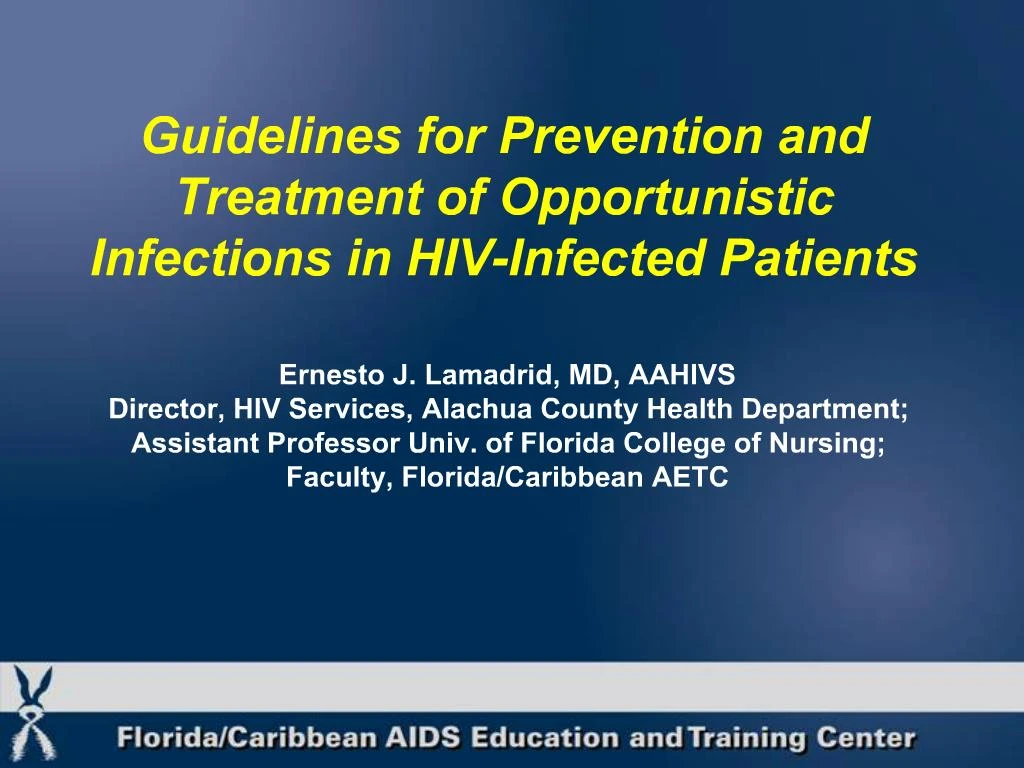 Guidelines for Prevention and Treatment of Opportunistic Infections in HIV-Infected Patients

Ernesto J. Lamadrid, MD, AAHIVS
Director, HIV Services, Alachua County Health Department;
Assistant Professor Univ. of Florida College of Nursing;
Faculty, Florida/Caribbean AETC

Florida/Caribbean AIDS Education and Training Center